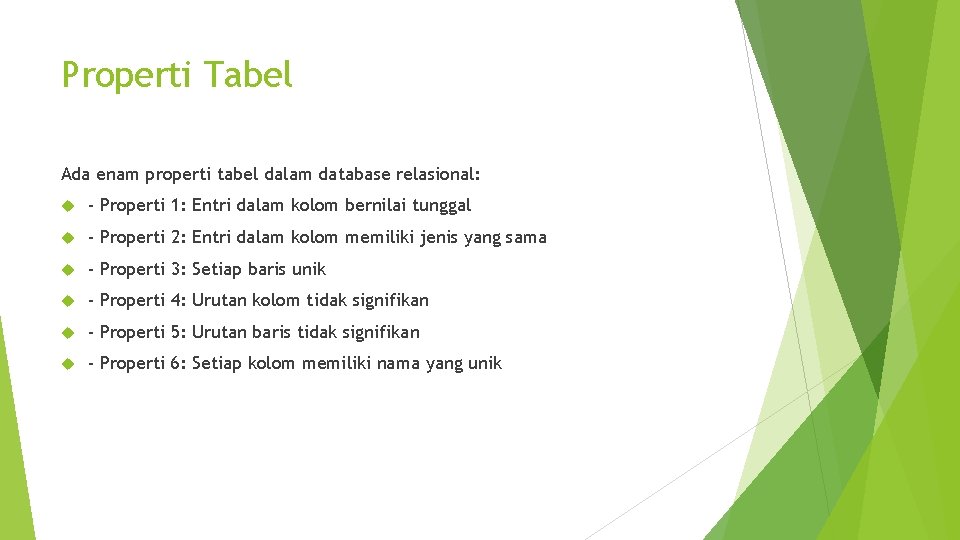 Properti Tabel

Ada enam properti tabel dalam database relasional:

- Properti 1: Entri dalam kolom bernilai tunggal
- Properti 2: Entri dalam kolom memiliki jenis yang sama
- Properti 3: Setiap baris unik
- Properti 4: Urutan kolom tidak signifikan
- Properti 5: Urutan baris tidak signifikan
- Properti 6: Setiap kolom memiliki nama yang unik